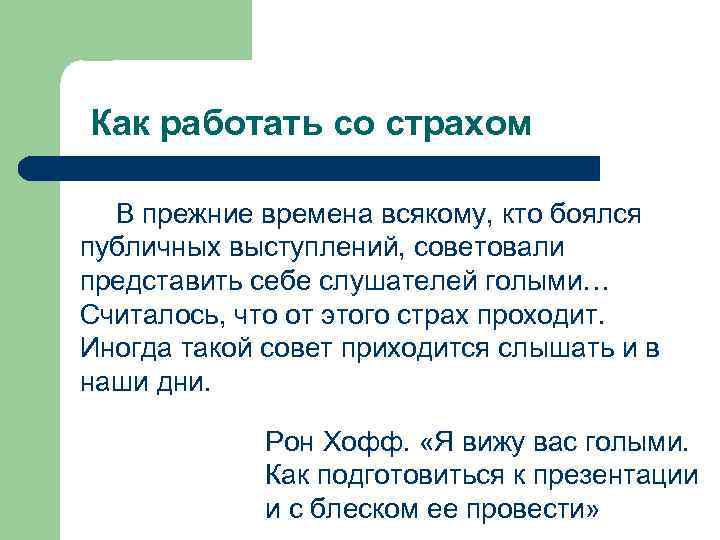 Как работать со страхом

В прежние времена всякому, кто боялся публичных выступлений, советовали представить себе слушателей голыми… Считалось, что от этого страх проходит. Иногда такой совет приходится слышать и в наши дни.

Рон Хофф. «Я вижу вас голыми. Как подготовиться к презентации и с блеском ее провести»